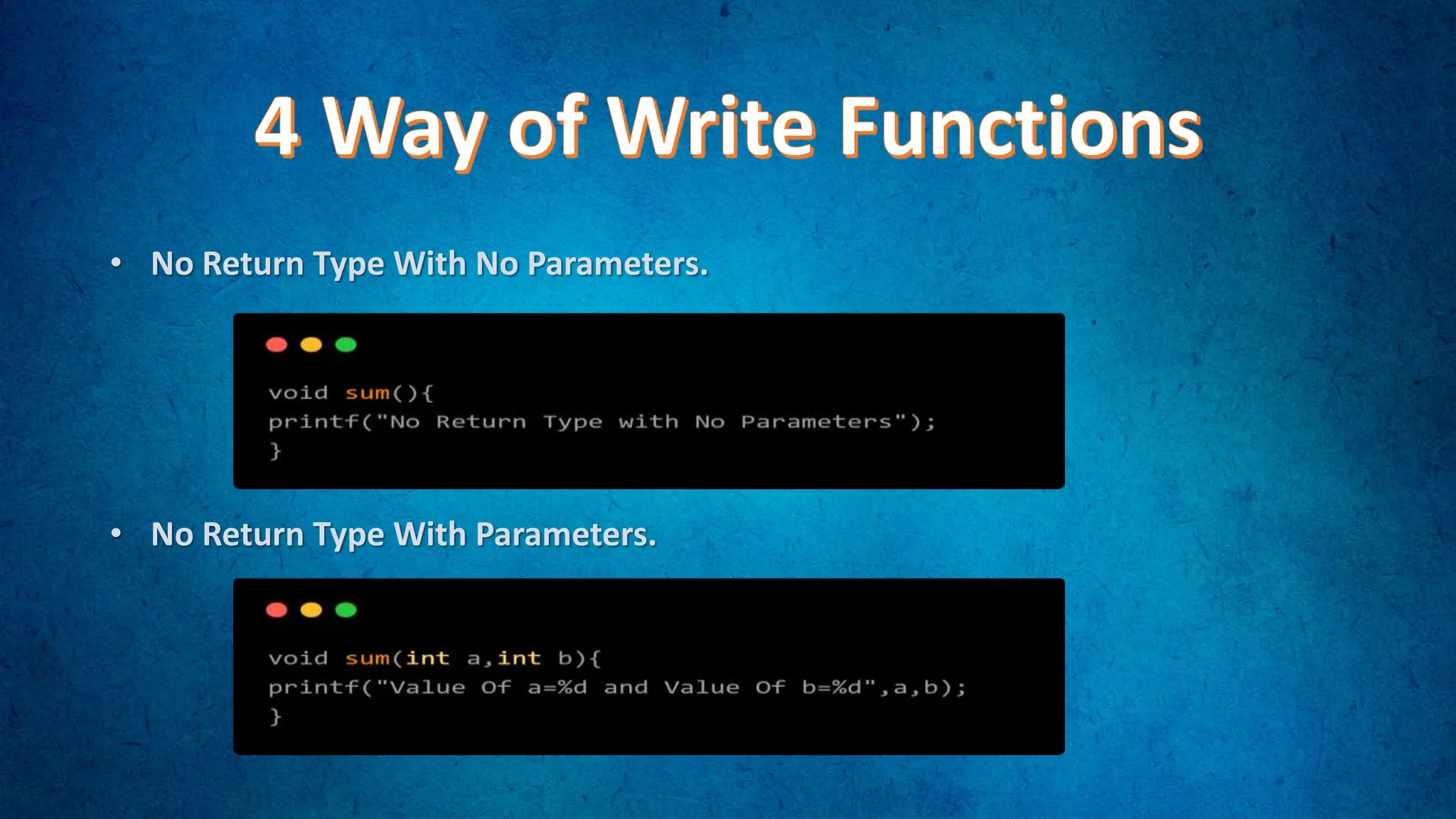 4 Way of Write Functions

• No Return Type With No Parameters.

void sum(){
printf("No Return Type with No Parameters");
}

• No Return Type With Parameters.

void sum(int a,int b){
printf("Value Of a=%d and Value Of b=%d",a,b);
}